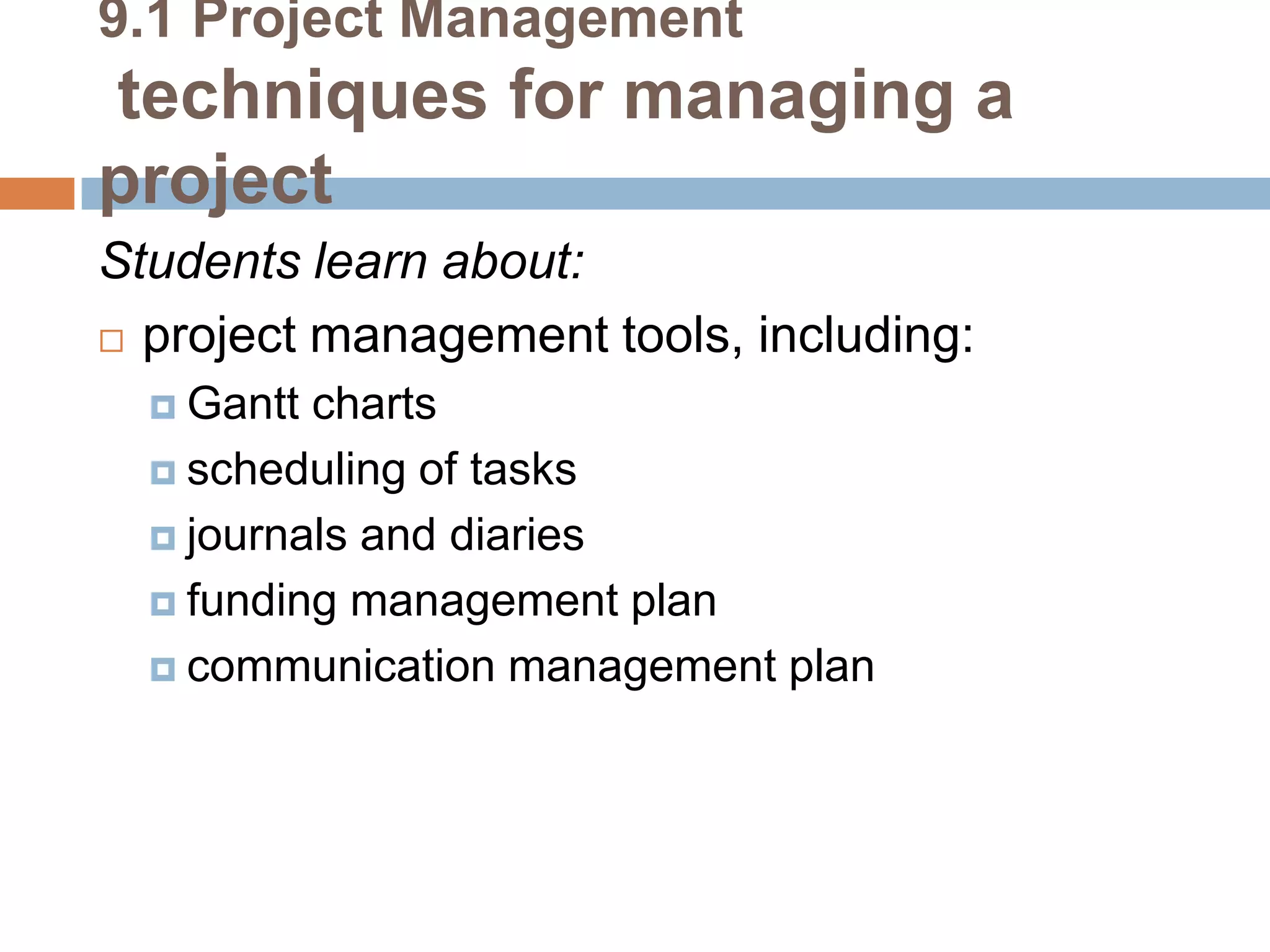 9.1 Project Management
techniques for managing a project

Students learn about:

project management tools, including:

Gantt charts

scheduling of tasks

journals and diaries

funding management plan

communication management plan